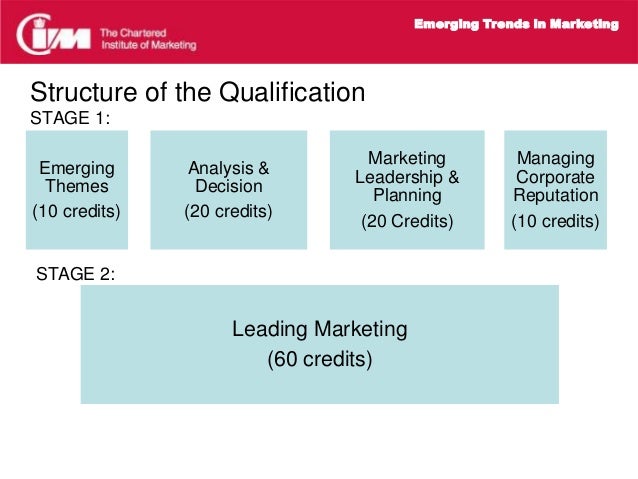 CIM The Chartered Institute of Marketing

Emerging Trends in Marketing

Structure of the Qualification

STAGE 1:

Emerging Themes
(10 credits)

Analysis & Decision
(20 credits)

Marketing Leadership & Planning
(20 Credits)

Managing Corporate Reputation
(10 credits)

STAGE 2:

Leading Marketing
(60 credits)